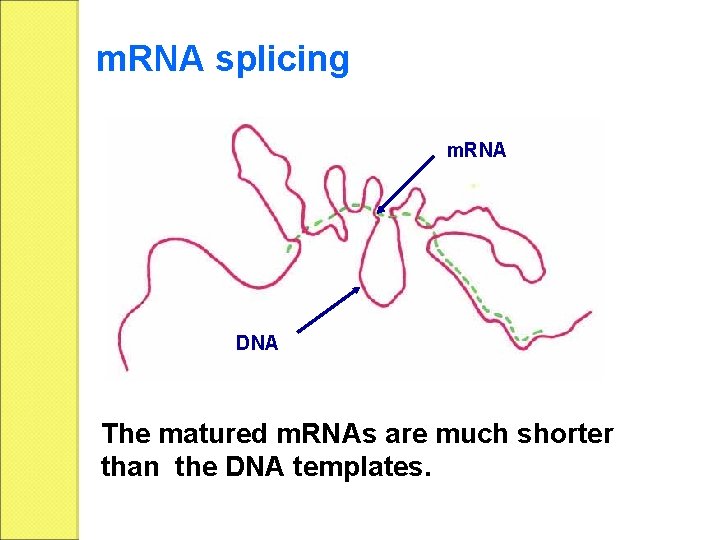 mRNA splicing

mRNA

DNA

The matured mRNAs are much shorter than the DNA templates.